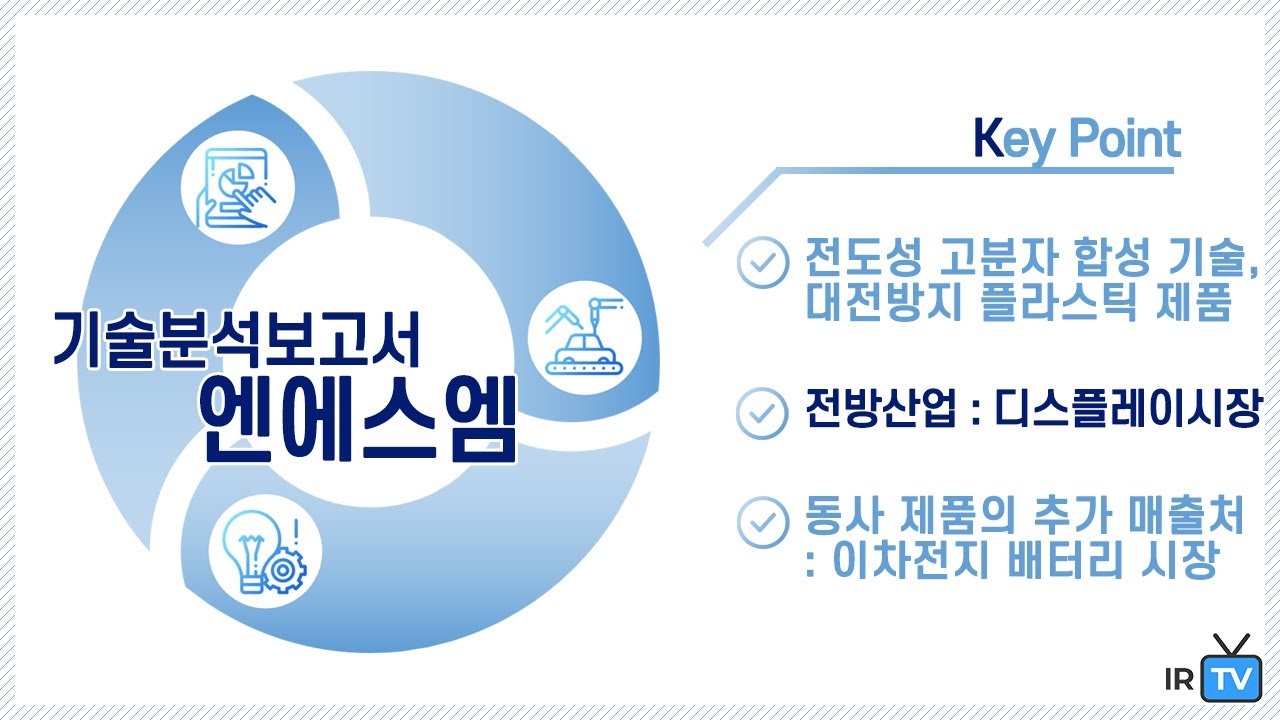 기술분석보고서
엔에스엠

Key Point

전도성 고분자 합성 기술, 대전방지 플라스틱 제품

전방산업 : 디스플레이시장

동사 제품의 추가 매출처 : 이차전지 배터리 시장

IR TV